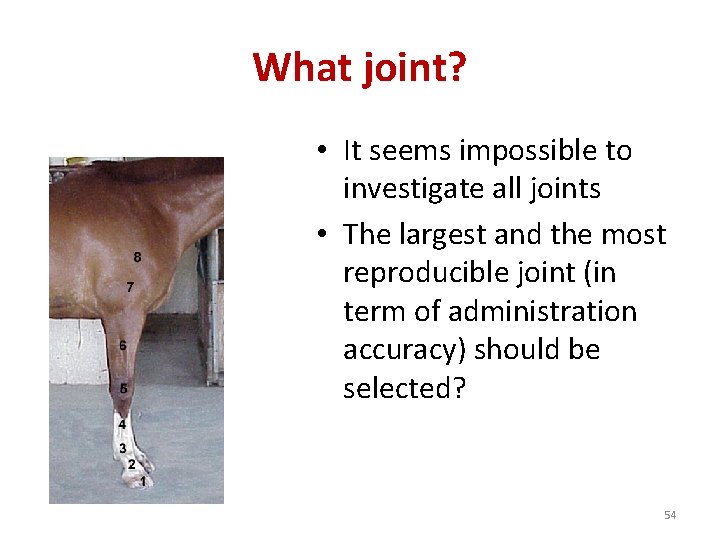 What joint?

8
7
6
5
4
3
2
1

• It seems impossible to investigate all joints
• The largest and the most reproducible joint (in term of administration accuracy) should be selected?

54